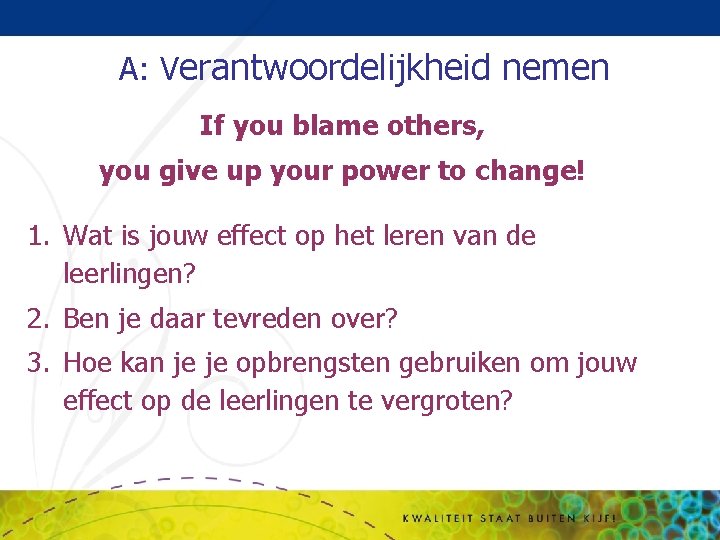 A: Verantwoordelijkheid nemen

If you blame others,
you give up your power to change!

1. Wat is jouw effect op het leren van de leerlingen?
2. Ben je daar tevreden over?
3. Hoe kan je je opbrengsten gebruiken om jouw effect op de leerlingen te vergroten?

KWALITEIT STAAT BUITEN KIJF!